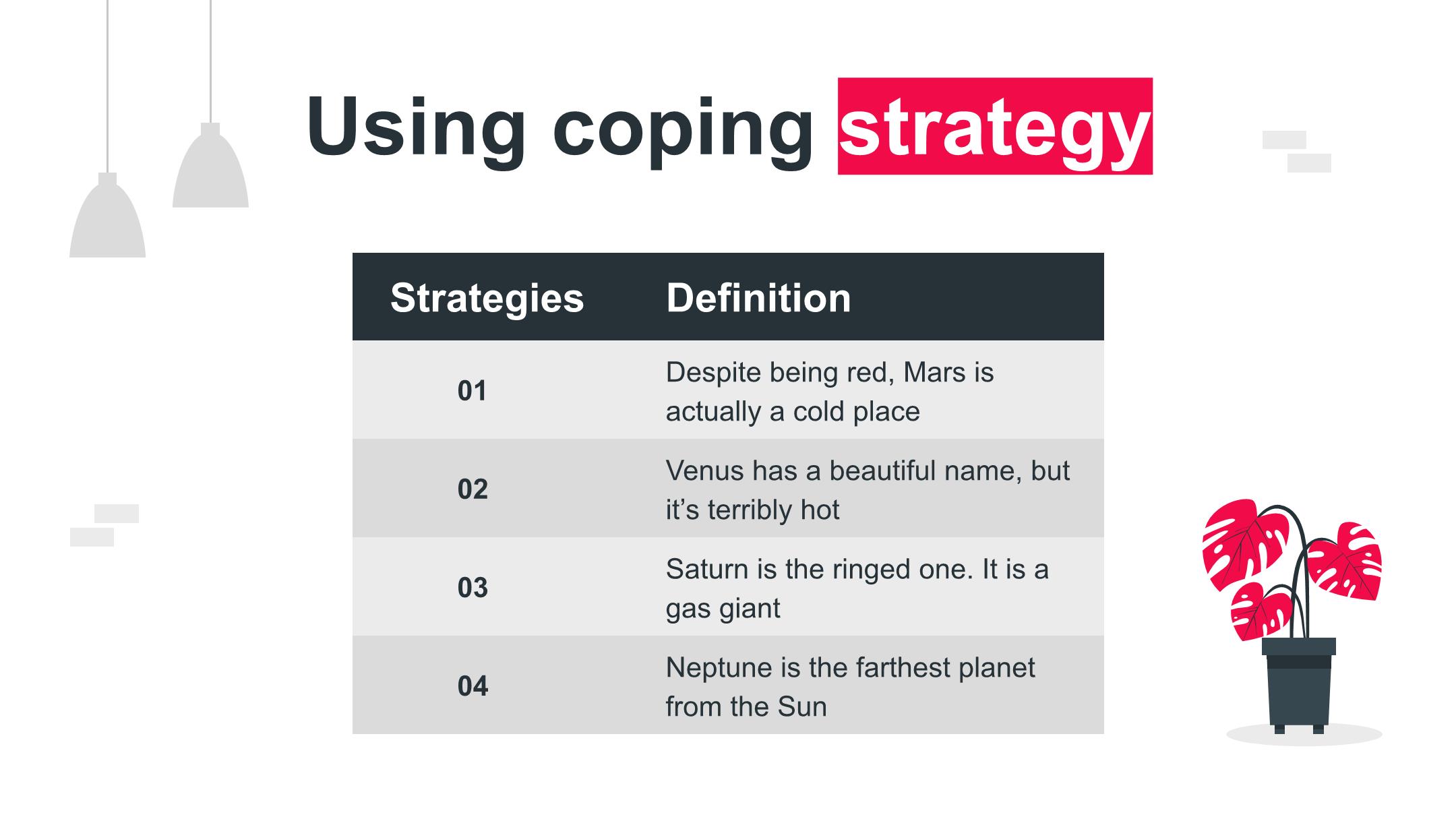 Using coping strategy

| Strategies | Definition |
|---|---|
| 01 | Despite being red, Mars is actually a cold place |
| 02 | Venus has a beautiful name, but it’s terribly hot |
| 03 | Saturn is the ringed one. It is a gas giant |
| 04 | Neptune is the farthest planet from the Sun |